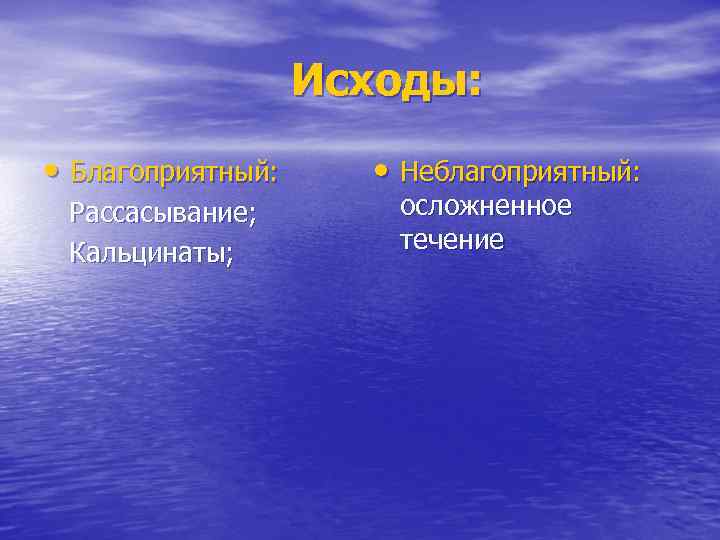 Исходы:

• Благоприятный:
Рассасывание;
Кальцинаты;

• Неблагоприятный: осложненное течение